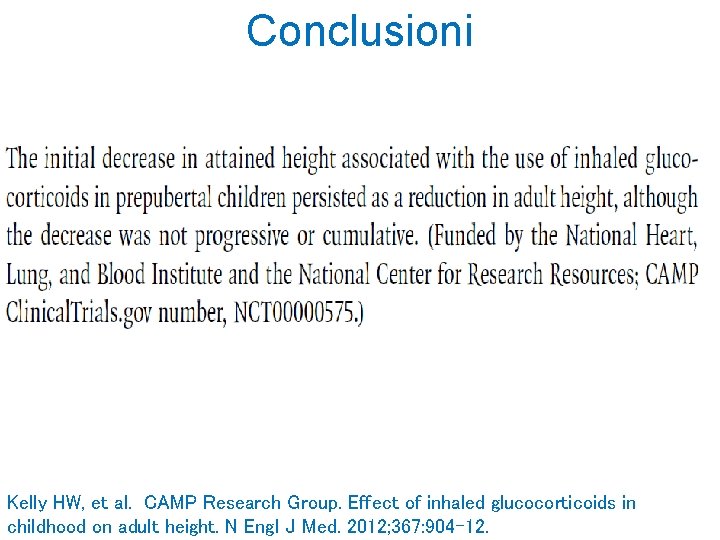 Conclusioni

The initial decrease in attained height associated with the use of inhaled glucocorticoids in prepubertal children persisted as a reduction in adult height, although the decrease was not progressive or cumulative. (Funded by the National Heart, Lung, and Blood Institute and the National Center for Research Resources; CAMP ClinicalTrials.gov number, NCT00000575.)

Kelly HW, et al. CAMP Research Group. Effect of inhaled glucocorticoids in childhood on adult height. N Engl J Med. 2012;367:904-12.